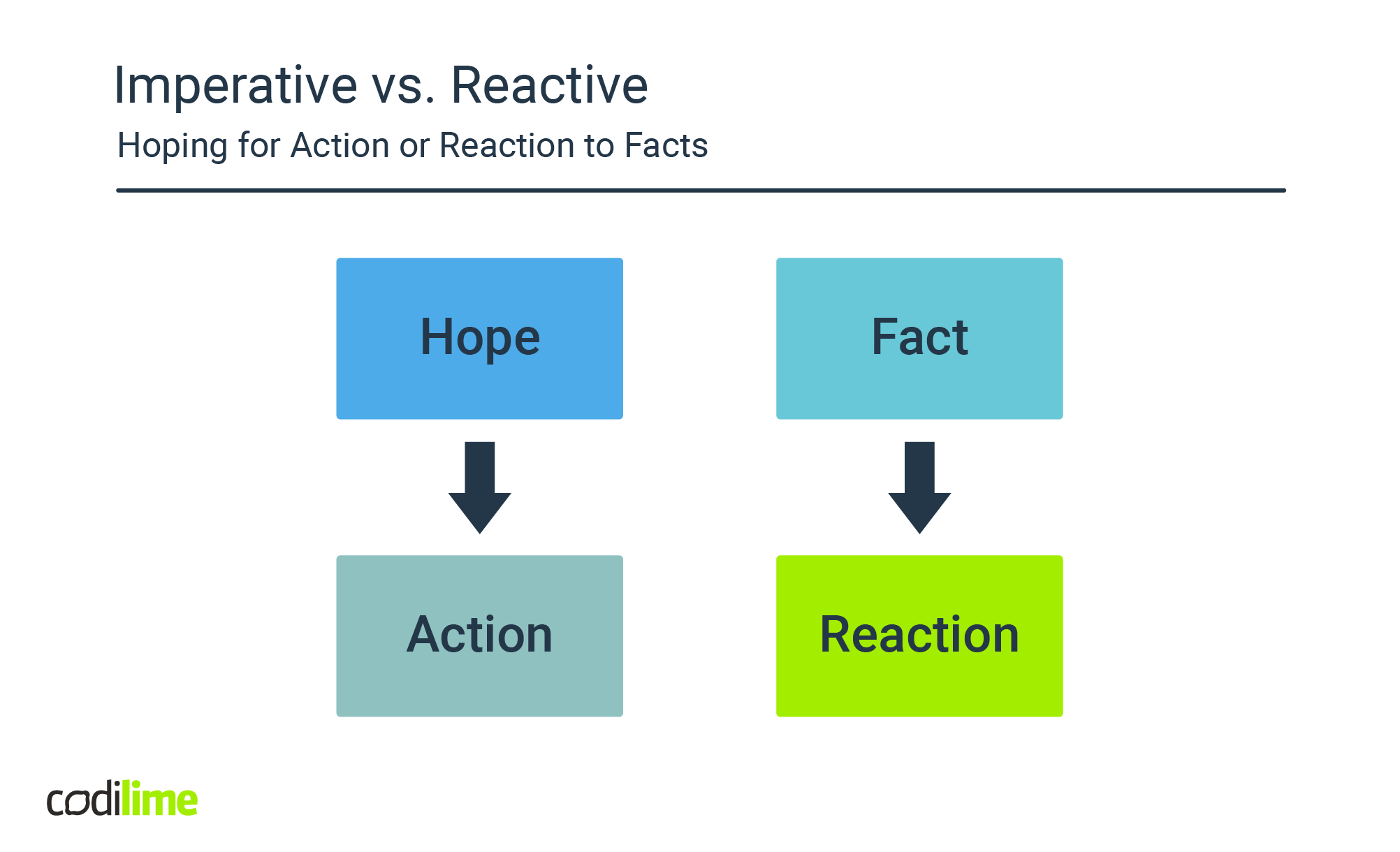 Imperative vs. Reactive
Hoping for Action or Reaction to Facts

Hope

Action

Fact

Reaction

codilime